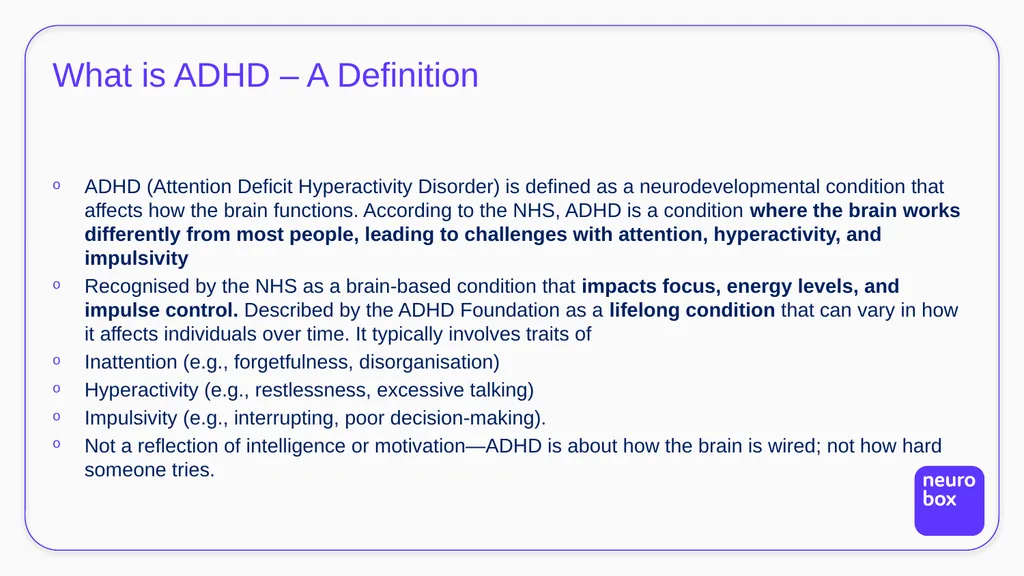 What is ADHD – A Definition

o ADHD (Attention Deficit Hyperactivity Disorder) is defined as a neurodevelopmental condition that affects how the brain functions. According to the NHS, ADHD is a condition where the brain works differently from most people, leading to challenges with attention, hyperactivity, and impulsivity

o Recognised by the NHS as a brain-based condition that impacts focus, energy levels, and impulse control. Described by the ADHD Foundation as a lifelong condition that can vary in how it affects individuals over time. It typically involves traits of

o Inattention (e.g., forgetfulness, disorganisation)

o Hyperactivity (e.g., restlessness, excessive talking)

o Impulsivity (e.g., interrupting, poor decision-making).

o Not a reflection of intelligence or motivation—ADHD is about how the brain is wired; not how hard someone tries.

neuro box